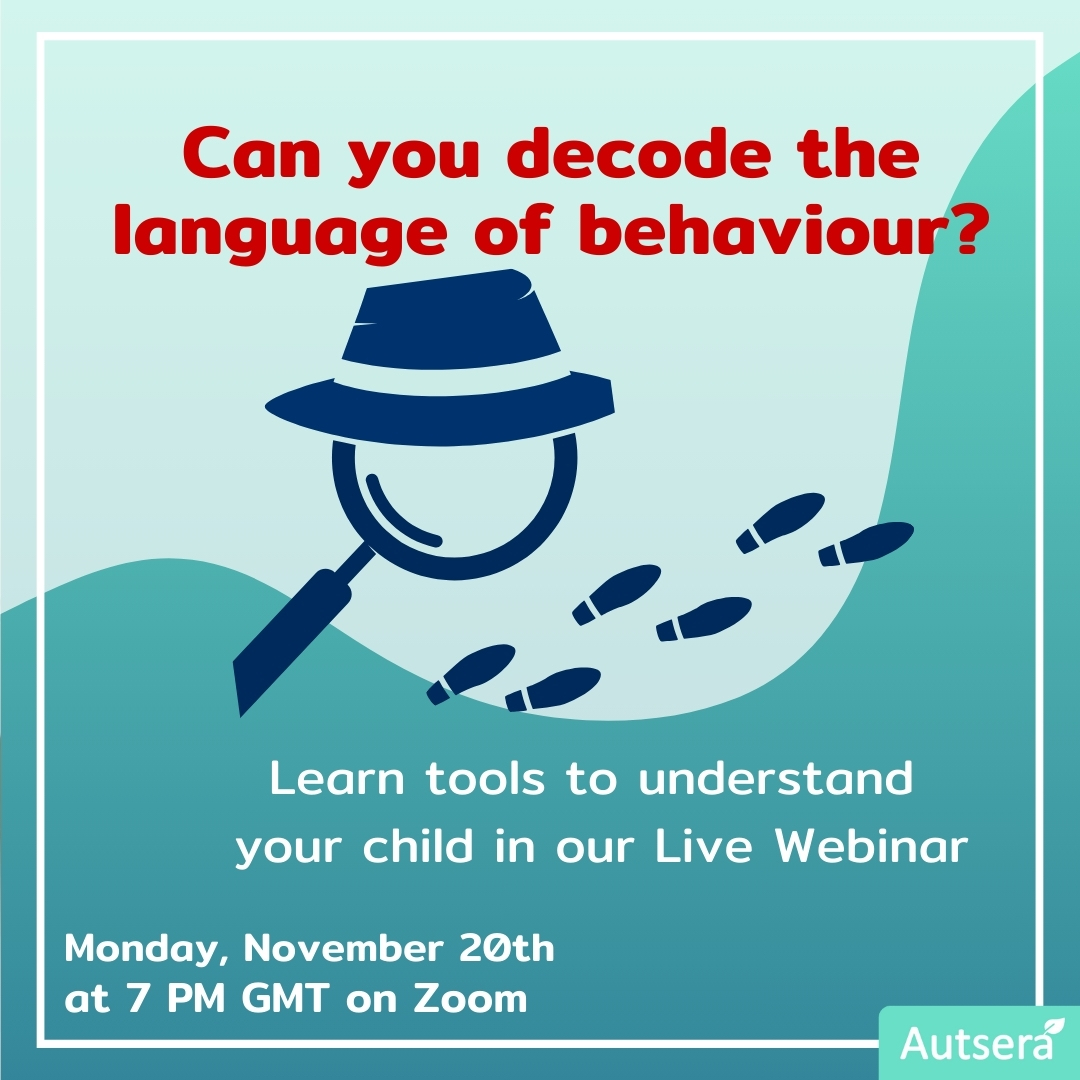 Can you decode the language of behaviour?

Learn tools to understand your child in our Live Webinar

Monday, November 20th at 7 PM GMT on Zoom

Autsera